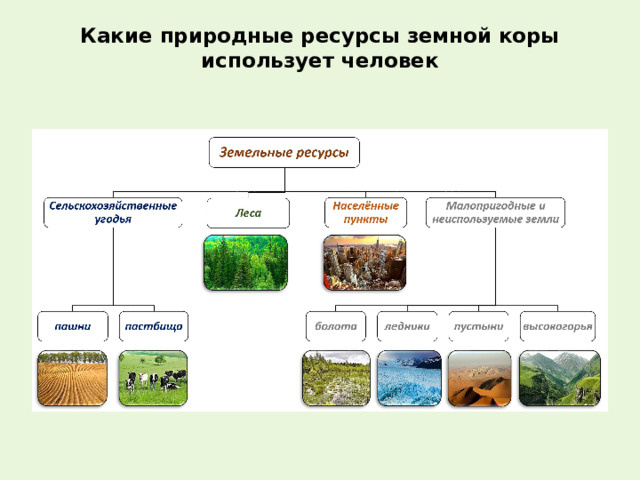 Какие природные ресурсы земной коры использует человек

Земельные ресурсы

Сельскохозяйственные угодья

Леса

Населённые пункты

Малопригодные и неиспользуемые земли

пашни

пастбища

болота

ледники

пустыни

высокогорья